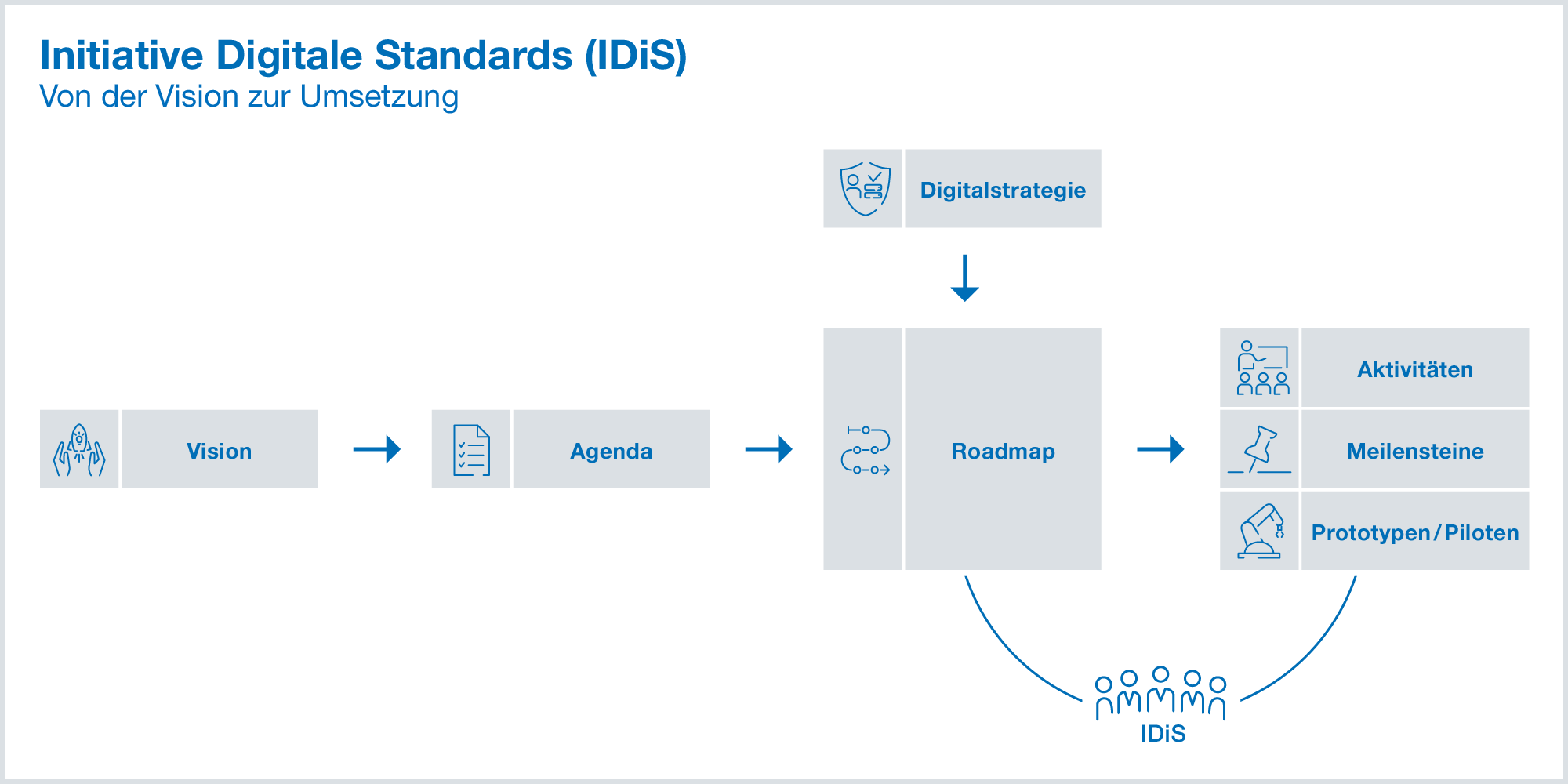 Initiative Digitale Standards (IDiS)
Von der Vision zur Umsetzung

Digitalstrategie

Vision

Agenda

Roadmap

Aktivitäten

Meilensteine

Prototypen / Piloten

IDiS